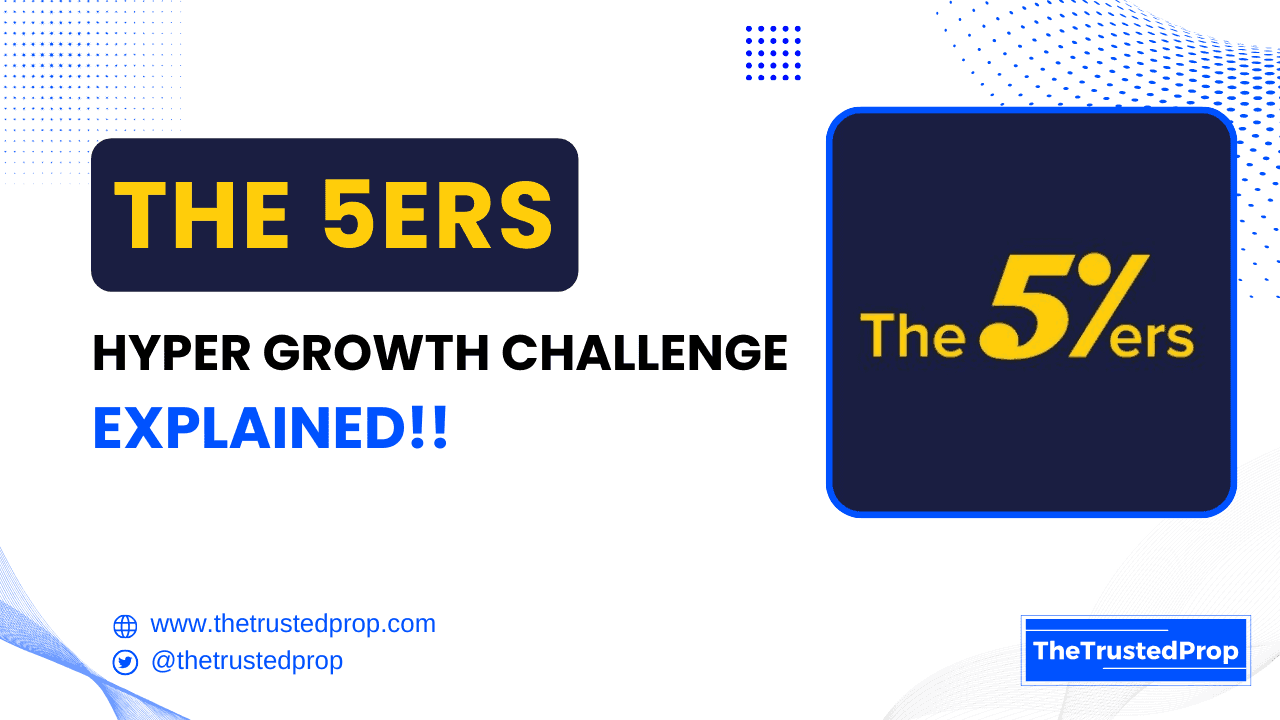 THE 5ERS

HYPER GROWTH CHALLENGE

EXPLAINED!!

The 5%ers

www.thetrustedprop.com

@thetrustedprop

TheTrustedProp